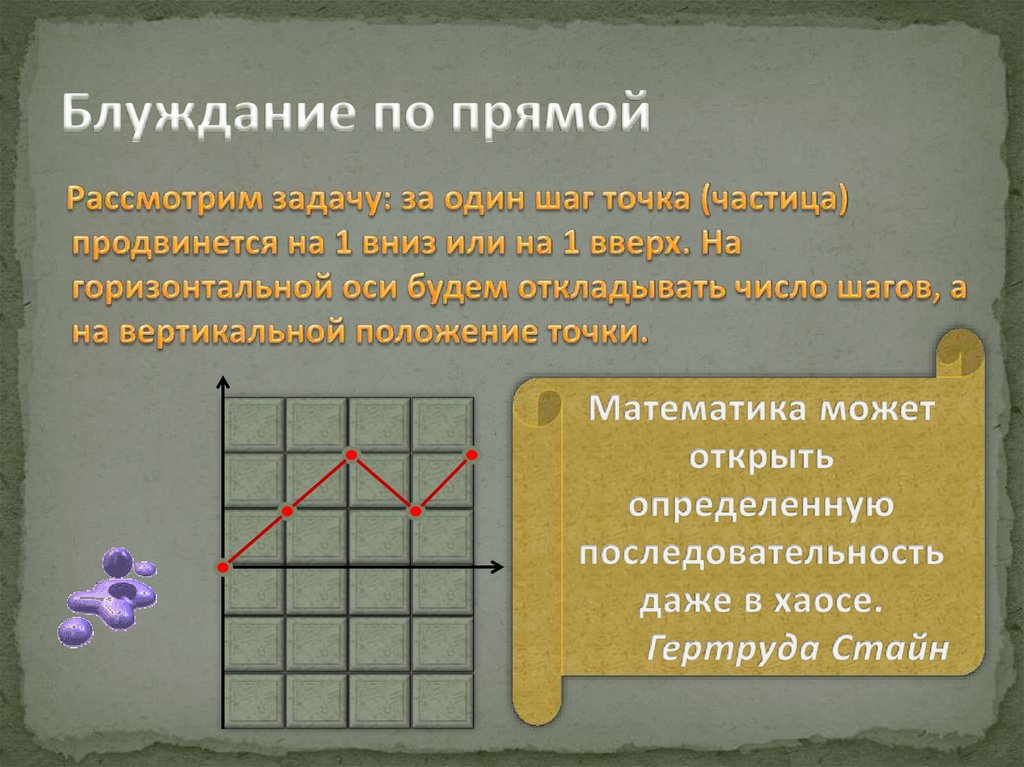 Блуждание по прямой

Рассмотрим задачу: за один шаг точка (частица) продвинется на 1 вниз или на 1 вверх. На горизонтальной оси будем откладывать число шагов, а на вертикальной положение точки.

Математика может открыть определенную последовательность даже в хаосе.
Гертруда Стайн